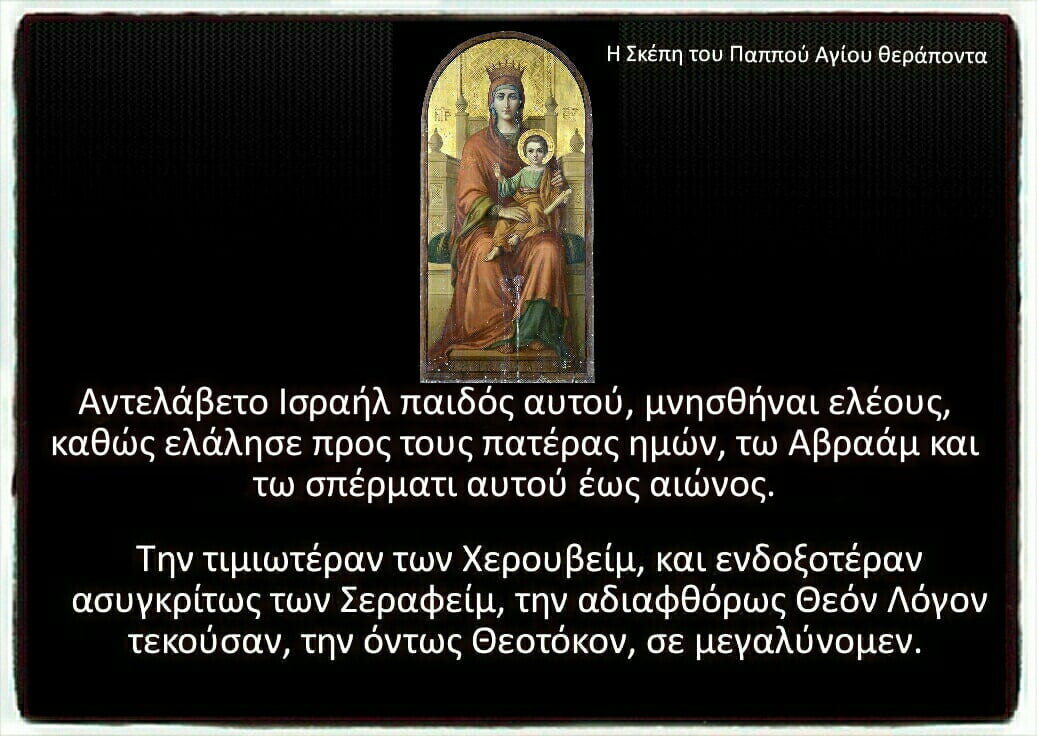 Η Σκέπη του Παππού Αγίου θεράποντα

Αντελάβετο Ισραήλ παιδός αυτού, μνησθήναι ελέους, καθώς ελάλησε προς τους πατέρας ημών, τω Αβραάμ και τω σπέρματι αυτού έως αιώνος.

Την τιμιωτέραν των Χερουβείμ, και ενδοξοτέραν ασυγκρίτως των Σεραφείμ, την αδιαφθόρως Θεόν Λόγον τεκούσαν, την όντως Θεοτόκον, σε μεγαλύνομεν.